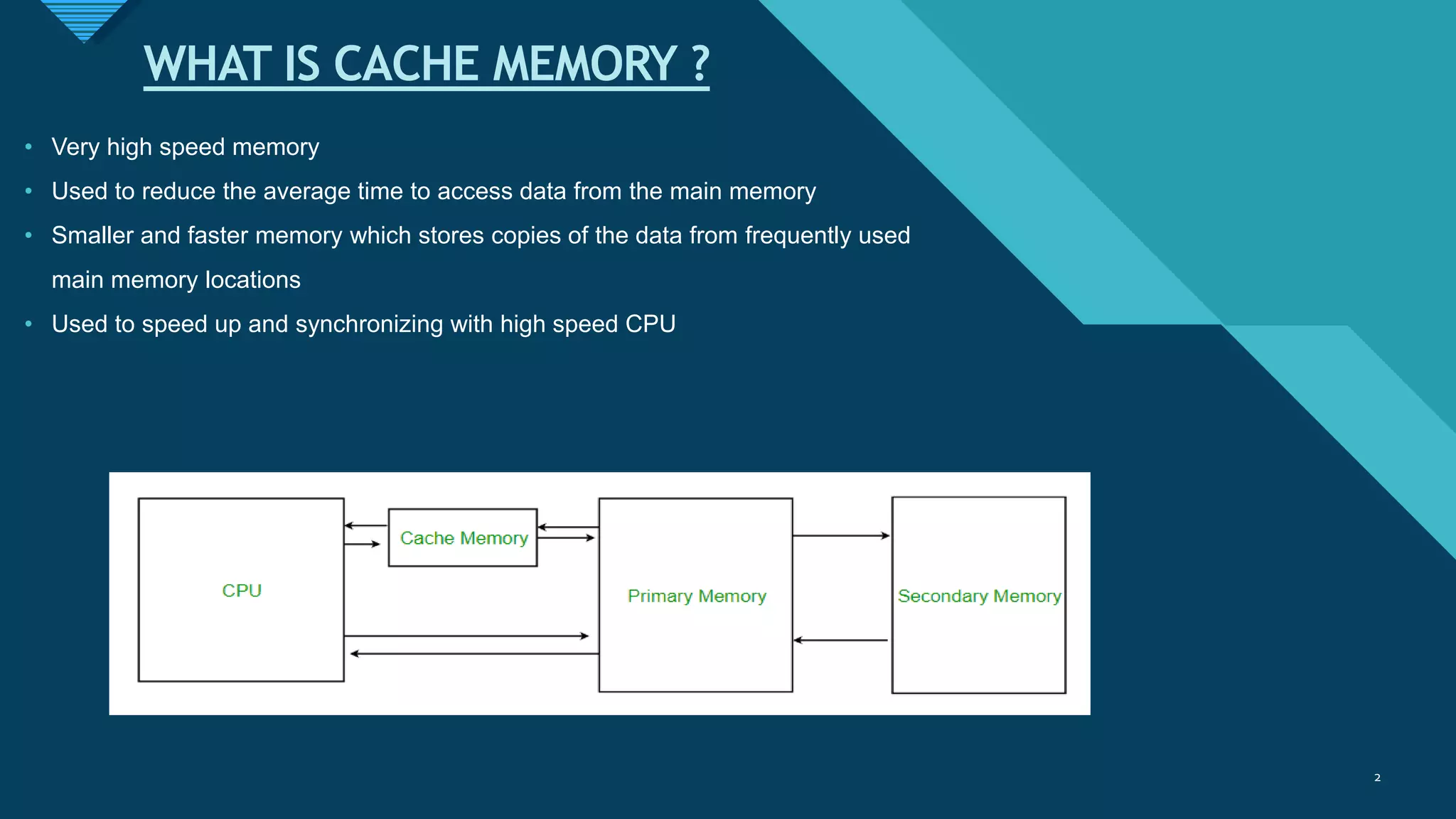 WHAT IS CACHE MEMORY ?

• Very high speed memory
• Used to reduce the average time to access data from the main memory
• Smaller and faster memory which stores copies of the data from frequently used main memory locations
• Used to speed up and synchronizing with high speed CPU

CPU
Cache Memory
Primary Memory
Secondary Memory

2